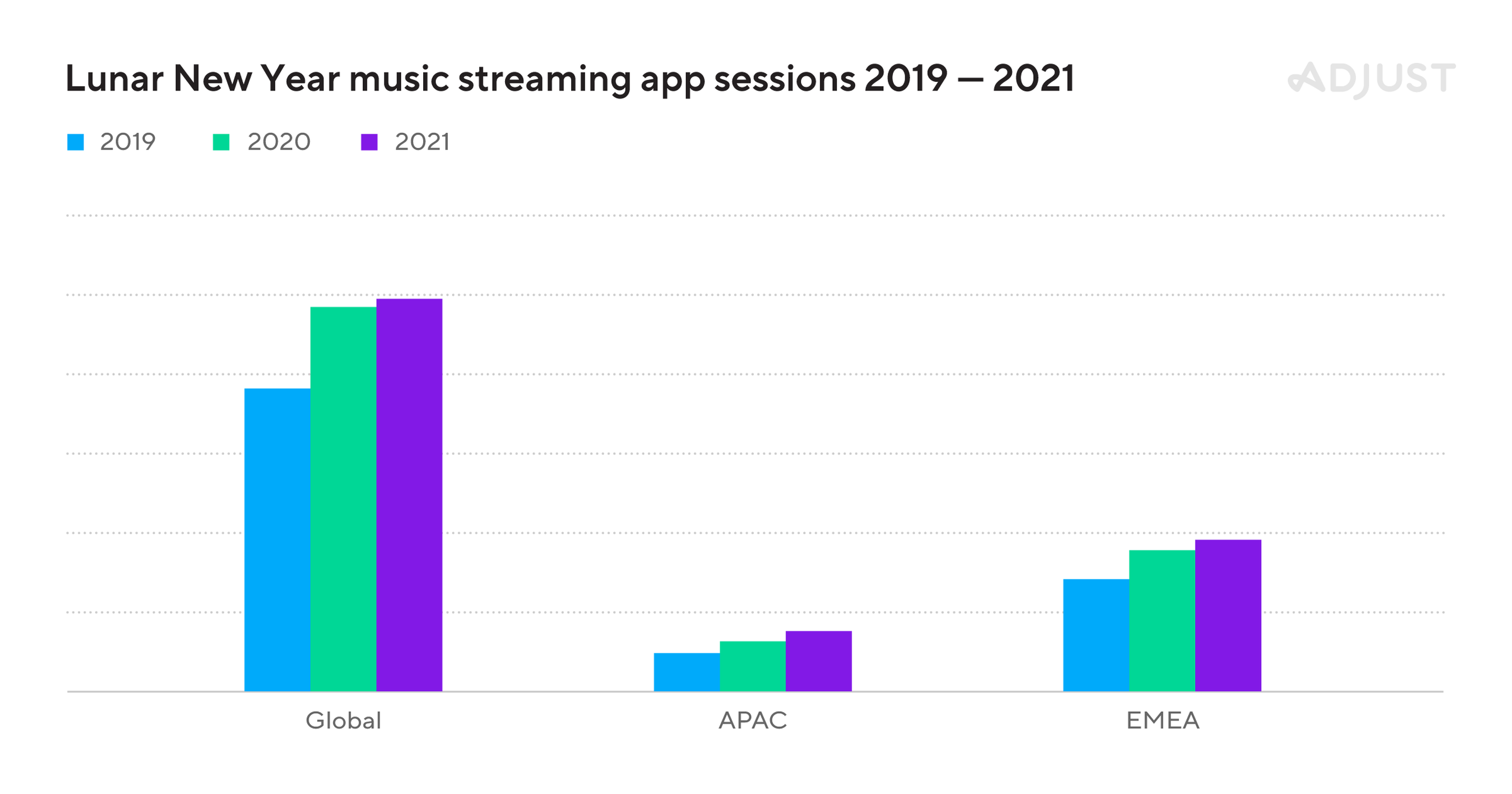 Lunar New Year music streaming app sessions 2019 — 2021

ADJUST

2019 2020 2021

Global APAC EMEA